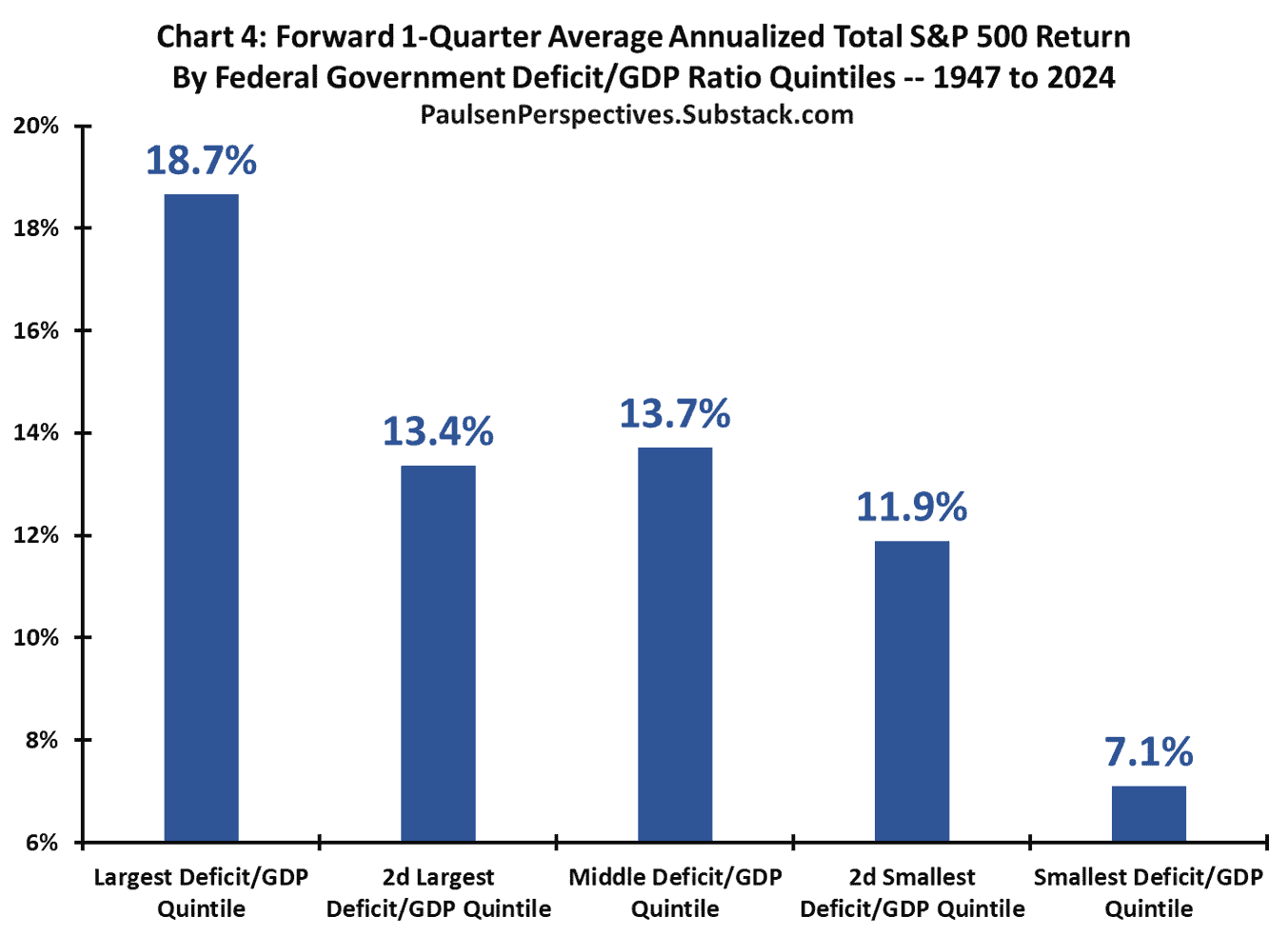 Chart 4: Forward 1-Quarter Average Annualized Total S&P 500 Return
By Federal Government Deficit/GDP Ratio Quintiles -- 1947 to 2024
PaulsenPerspectives.Substack.com

20%
18%
16%
14%
12%
10%
8%
6%

18.7%
13.4%
13.7%
11.9%
7.1%

Largest Deficit/GDP Quintile
2d Largest Deficit/GDP Quintile
Middle Deficit/GDP Quintile
2d Smallest Deficit/GDP Quintile
Smallest Deficit/GDP Quintile